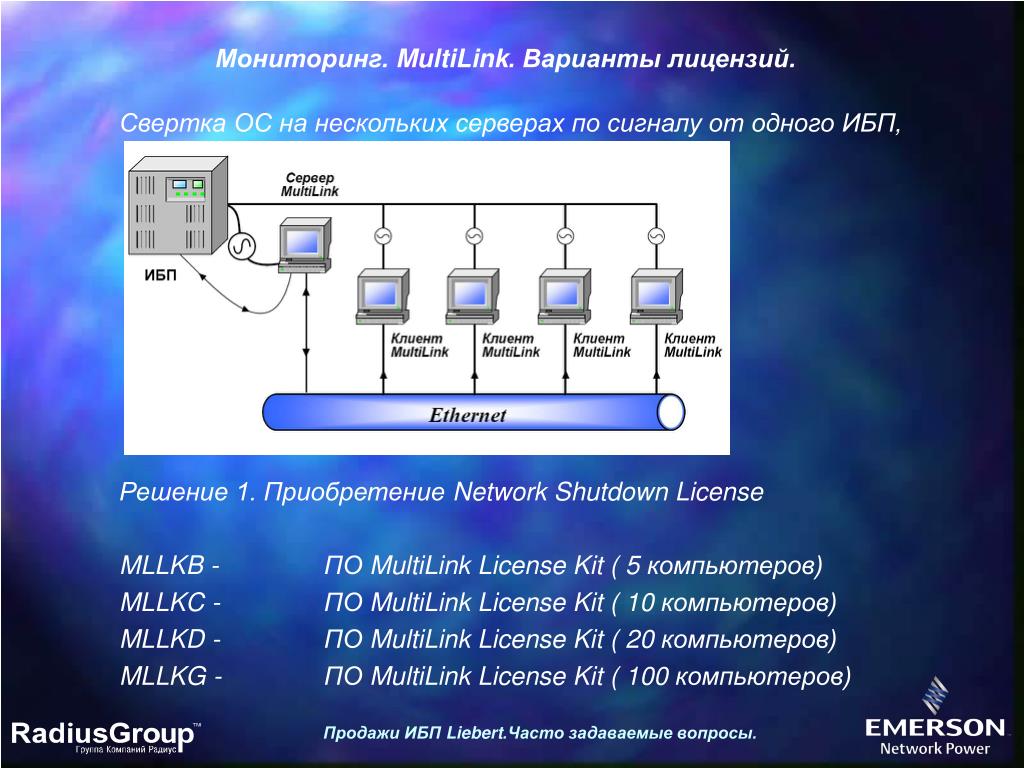 Мониторинг. MultiLink. Варианты лицензий.

Свертка ОС на нескольких серверах по сигналу от одного ИБП,

Сервер MultiLink

ИБП

Клиент MultiLink

Клиент MultiLink

Клиент MultiLink

Клиент MultiLink

Ethernet

Решение 1. Приобретение Network Shutdown License

MLLKB - ПО MultiLink License Kit ( 5 компьютеров)
MLLKC - ПО MultiLink License Kit ( 10 компьютеров)
MLLKD - ПО MultiLink License Kit ( 20 компьютеров)
MLLKG - ПО MultiLink License Kit ( 100 компьютеров)

RadiusGroup™
Группа Компаний Радиус

Продажи ИБП Liebert.Часто задаваемые вопросы.

EMERSON
Network Power